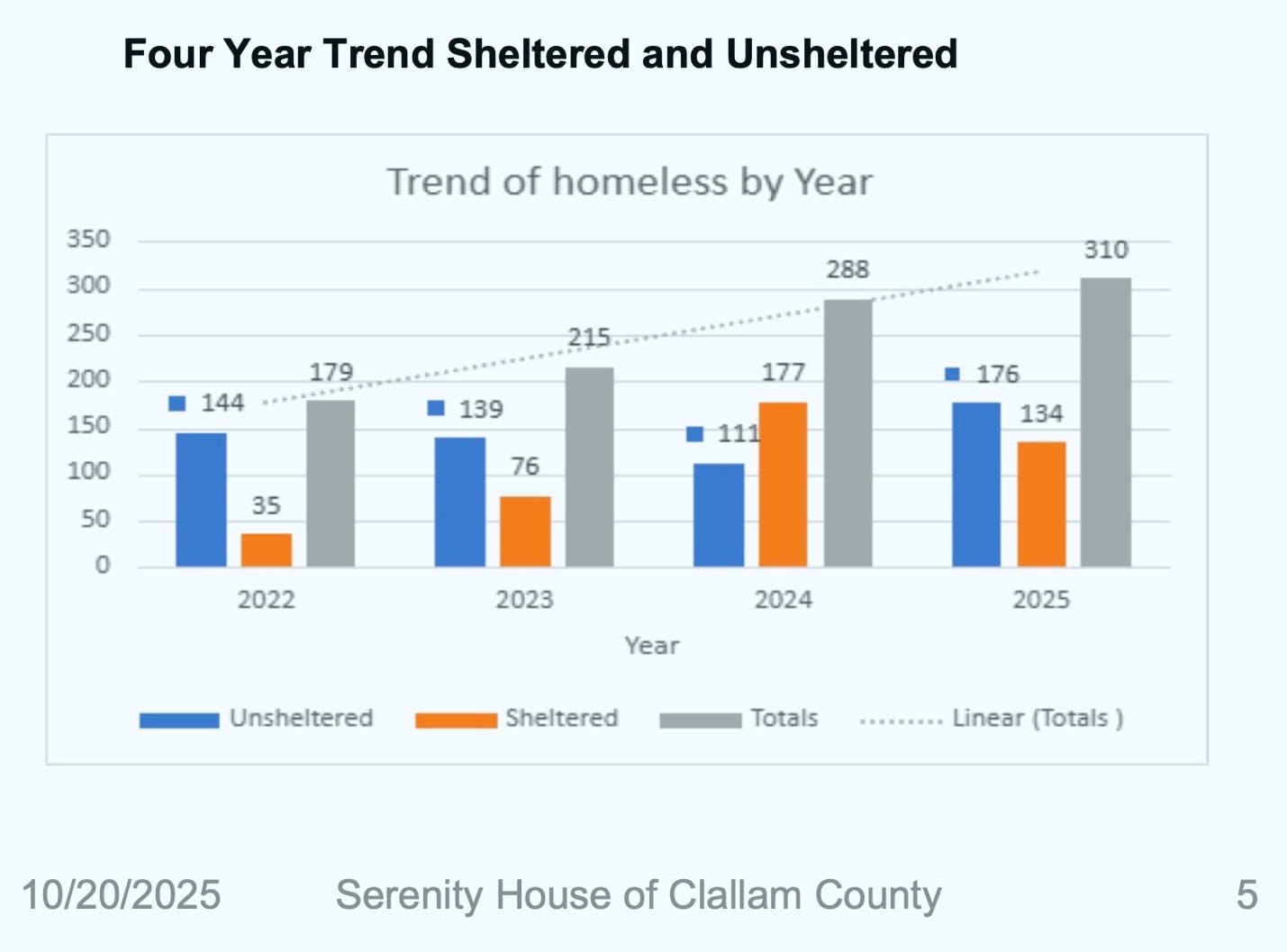 Four Year Trend Sheltered and Unsheltered

Trend of homeless by Year

350
300
250
200
150
100
50
0

144
35
179
139
76
215
111
177
288
176
134
310

2022
2023
2024
2025

Year

Unsheltered
Sheltered
Totals
Linear (Totals )

10/20/2025
Serenity House of Clallam County
5